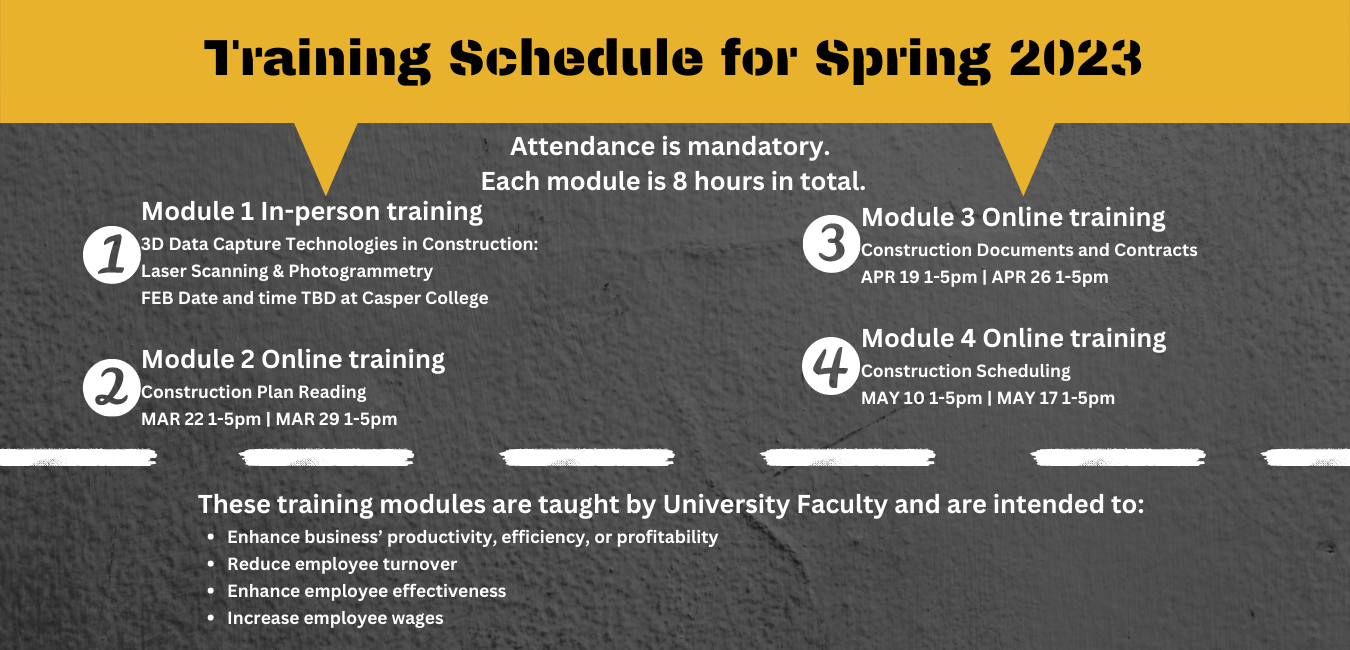 Training Schedule for Spring 2023

Attendance is mandatory.
Each module is 8 hours in total.

1
Module 1 In-person training
3D Data Capture Technologies in Construction: Laser Scanning & Photogrammetry
FEB Date and time TBD at Casper College

2
Module 2 Online training
Construction Plan Reading
MAR 22 1-5pm | MAR 29 1-5pm

3
Module 3 Online training
Construction Documents and Contracts
APR 19 1-5pm | APR 26 1-5pm

4
Module 4 Online training
Construction Scheduling
MAY 10 1-5pm | MAY 17 1-5pm

These training modules are taught by University Faculty and are intended to:
- Enhance business' productivity, efficiency, or profitability
- Reduce employee turnover
- Enhance employee effectiveness
- Increase employee wages